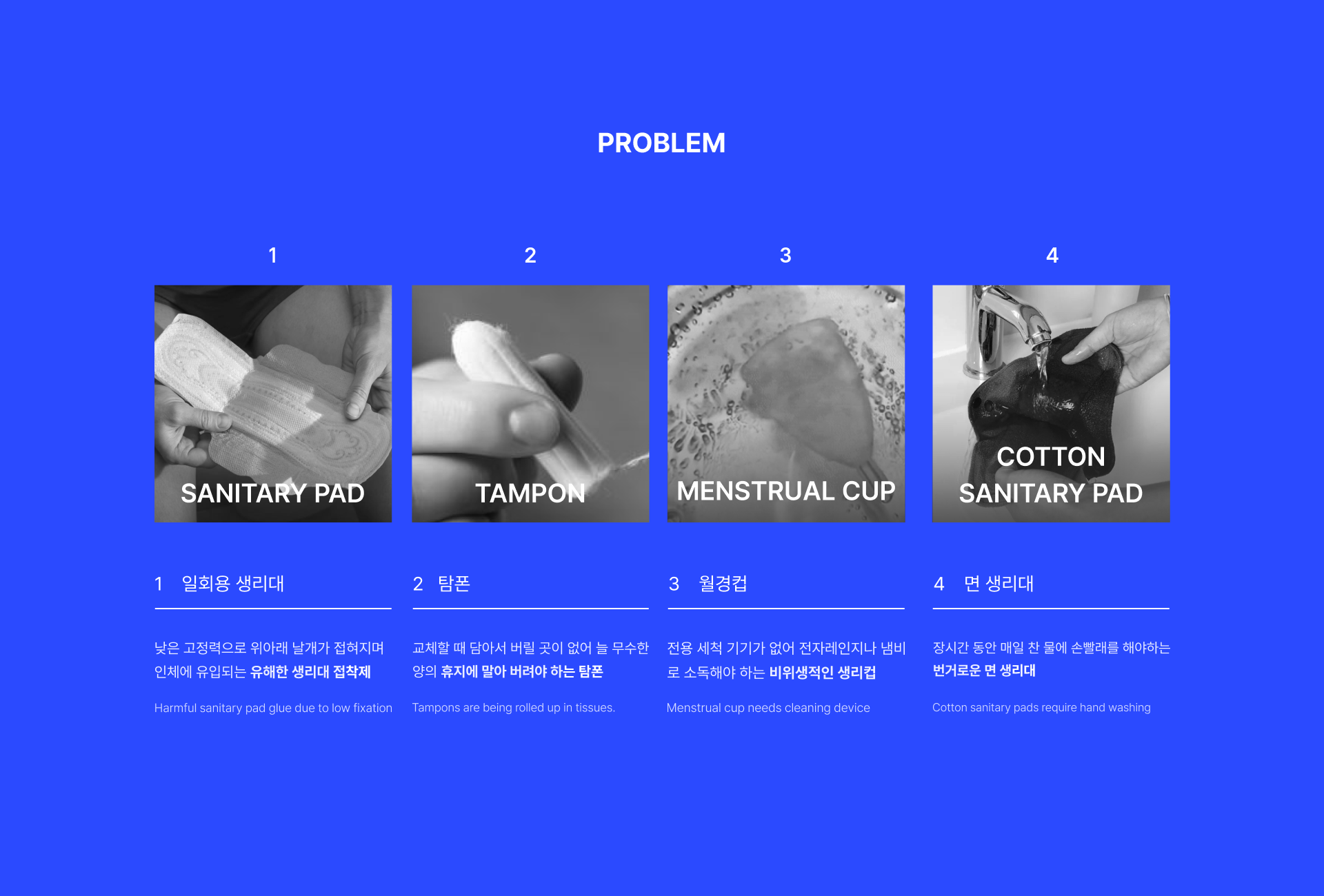 PROBLEM

1

SANITARY PAD

1 일회용 생리대

낮은 고정력으로 위아래 날개가 접혀지며 인체에 유입되는 유해한 생리대 접착제

Harmful sanitary pad glue due to low fixation

2

TAMPON

2 탐폰

교체할 때 담아서 버릴 곳이 없어 늘 무수한 양의 휴지에 말아 버려야 하는 탐폰

Tampons are being rolled up in tissues.

3

MENSTRUAL CUP

3 월경컵

전용 세척 기기가 없어 전자레인지나 냄비로 소독해야 하는 비위생적인 생리컵

Menstrual cup needs cleaning device

4

COTTON SANITARY PAD

4 면 생리대

장시간 동안 매일 찬 물에 손빨래를 해야하는 번거로운 면 생리대

Cotton sanitary pads require hand washing